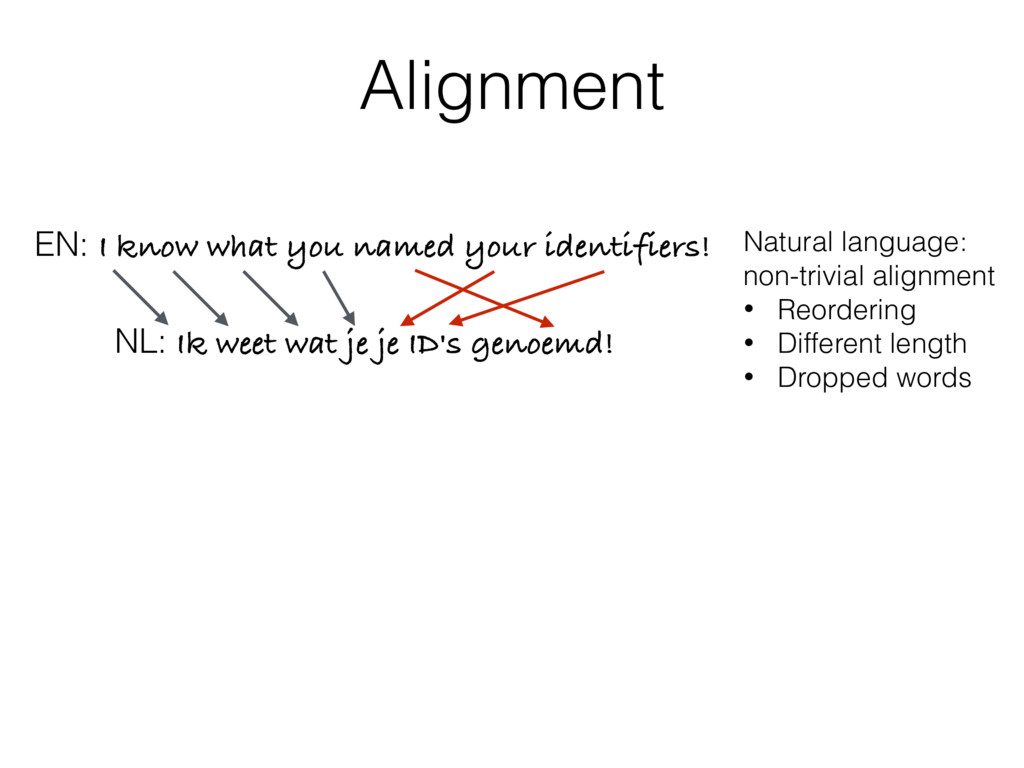 Alignment

EN: I know what you named your identifiers!

NL: Ik weet wat je je ID's genoemd!

Natural language: non-trivial alignment
• Reordering
• Different length
• Dropped words